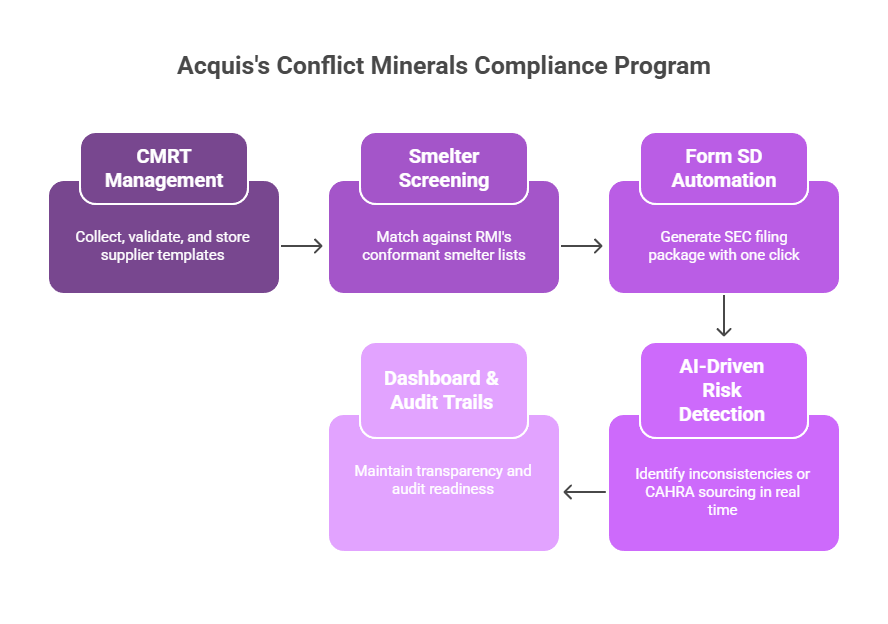 Acquis's Conflict Minerals Compliance Program

CMRT Management

Collect, validate, and store supplier templates

Smelter Screening

Match against RMI's conformant smelter lists

Form SD Automation

Generate SEC filing package with one click

AI-Driven Risk Detection

Identify inconsistencies or CAHRA sourcing in real time

Dashboard & Audit Trails

Maintain transparency and audit readiness